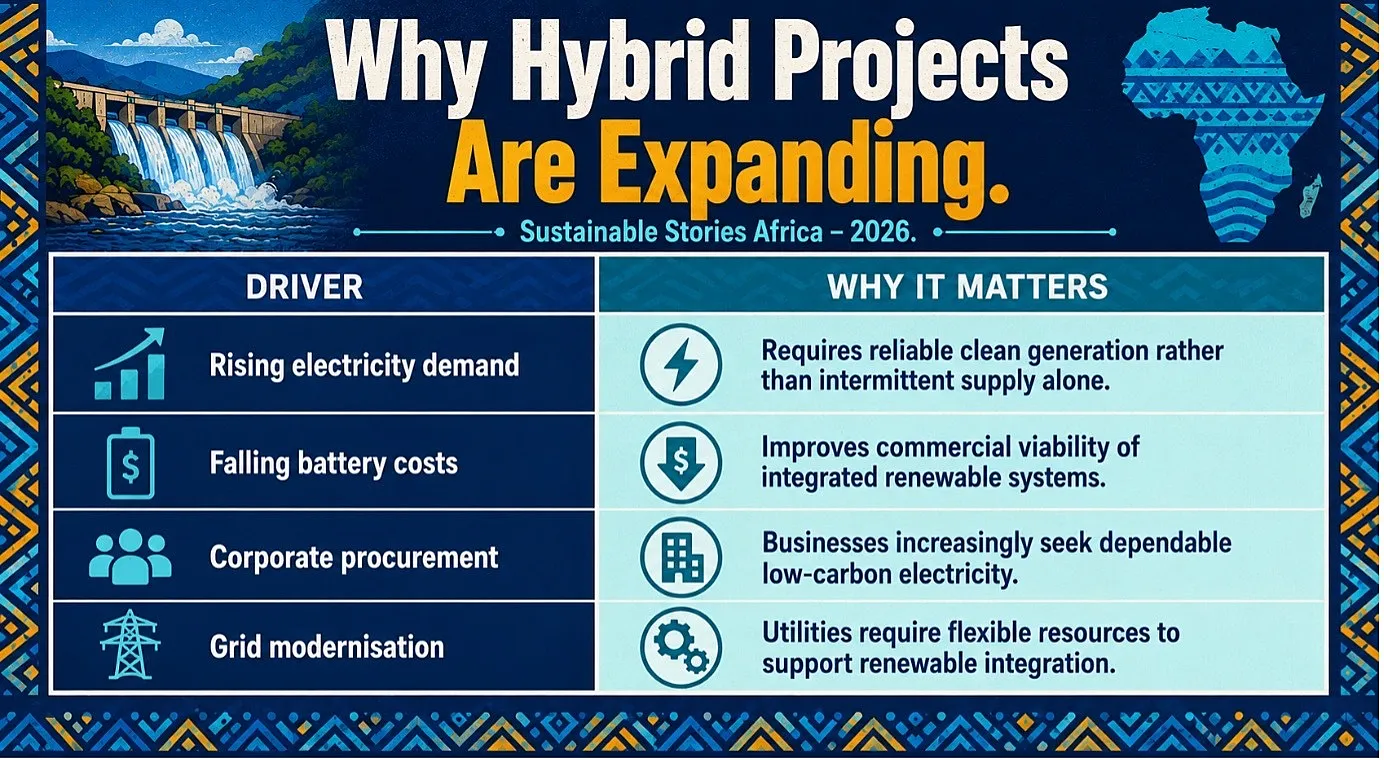 Why Hybrid Projects
Are Expanding.

Sustainable Stories Africa – 2026.

| DRIVER | WHY IT MATTERS |
|---|---|
| Rising electricity demand | Requires reliable clean generation rather than intermittent supply alone. |
| Falling battery costs | Improves commercial viability of integrated renewable systems. |
| Corporate procurement | Businesses increasingly seek dependable low-carbon electricity. |
| Grid modernisation | Utilities require flexible resources to support renewable integration. |